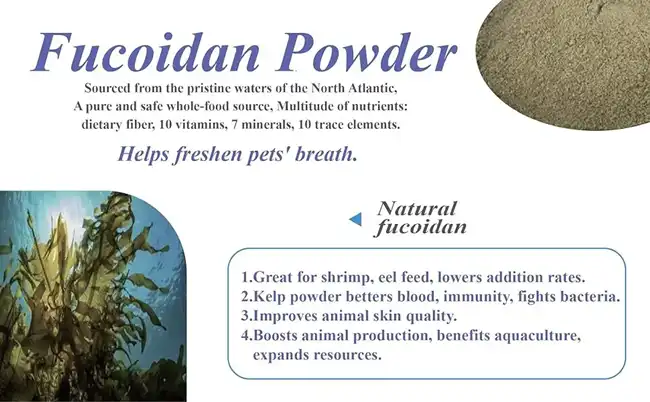 Fucoidan Powder

Sourced from the pristine waters of the North Atlantic, A pure and safe whole-food source, Multitude of nutrients: dietary fiber, 10 vitamins, 7 minerals, 10 trace elements.

Helps freshen pets' breath.

Natural fucoidan

1.Great for shrimp, eel feed, lowers addition rates.
2.Kelp powder betters blood, immunity, fights bacteria.
3.Improves animal skin quality.
4.Boosts animal production, benefits aquaculture, expands resources.